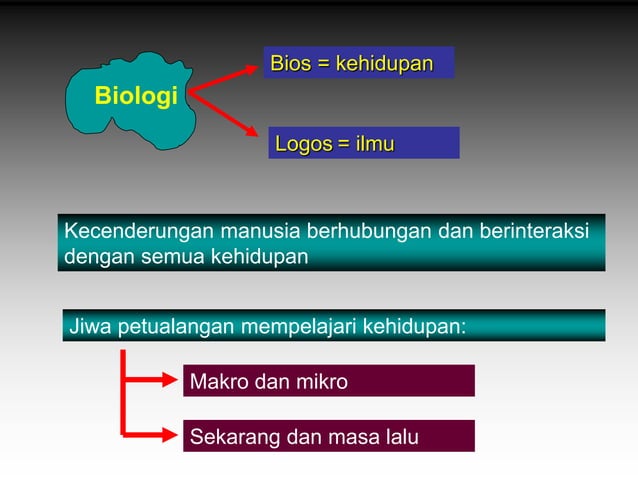 Biologi

Bios = kehidupan

Logos = ilmu

Kecenderungan manusia berhubungan dan berinteraksi dengan semua kehidupan

Jiwa petualangan mempelajari kehidupan:

Makro dan mikro

Sekarang dan masa lalu